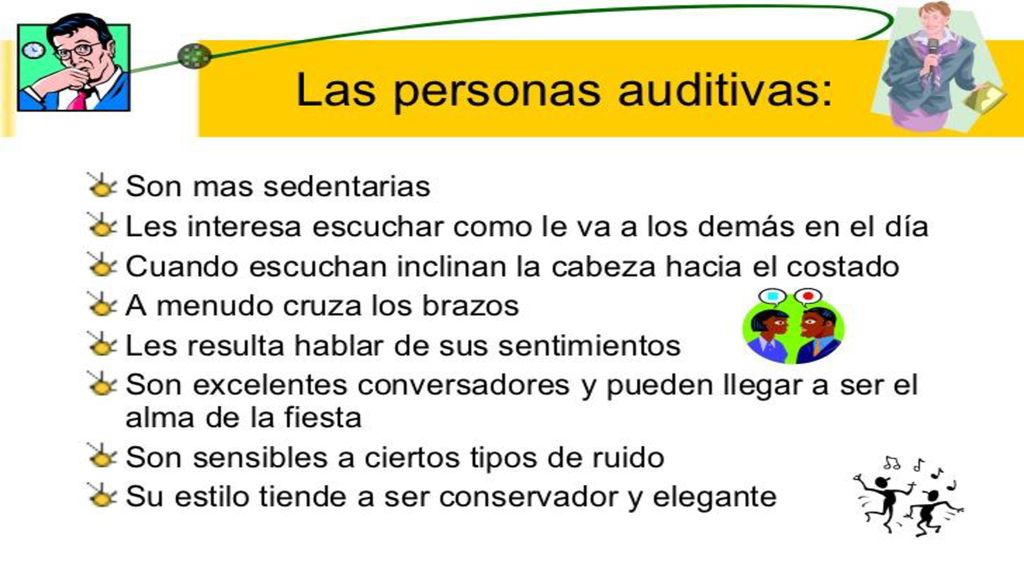 Las personas auditivas:

Son mas sedentarias
Les interesa escuchar como le va a los demás en el día
Cuando escuchan inclinan la cabeza hacia el costado
A menudo cruza los brazos
Les resulta hablar de sus sentimientos
Son excelentes conversadores y pueden llegar a ser el alma de la fiesta
Son sensibles a ciertos tipos de ruido
Su estilo tiende a ser conservador y elegante